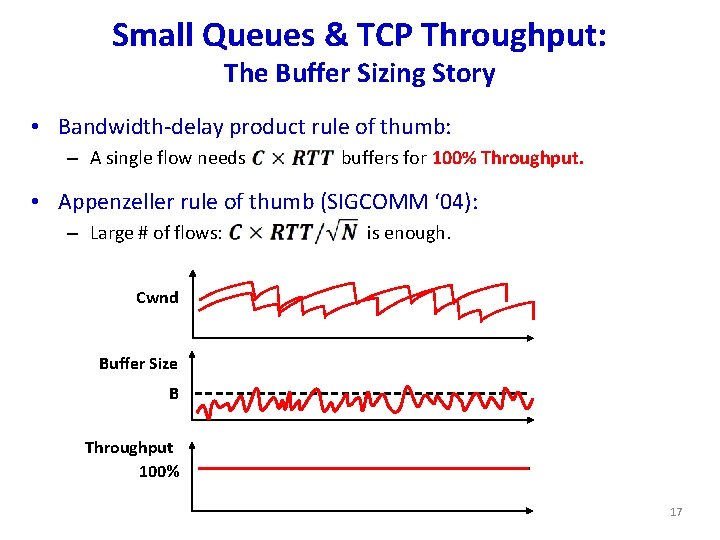 Small Queues & TCP Throughput:
The Buffer Sizing Story

• Bandwidth-delay product rule of thumb:
– A single flow needs $C \times RTT$ buffers for 100% Throughput.

• Appenzeller rule of thumb (SIGCOMM '04):
– Large # of flows: $C \times RTT/\sqrt{N}$ is enough.

Cwnd

Buffer Size

B

Throughput

100%

17